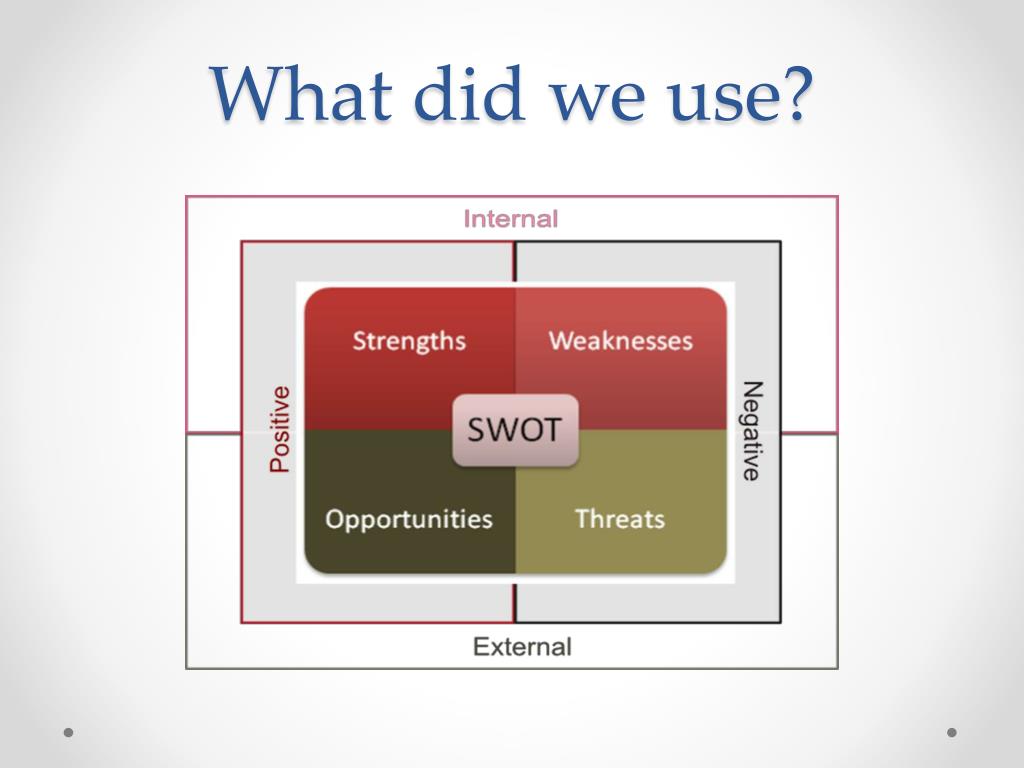 What did we use?

Internal

Positive

Strengths

Weaknesses

SWOT

Opportunities

Threats

Negative

External